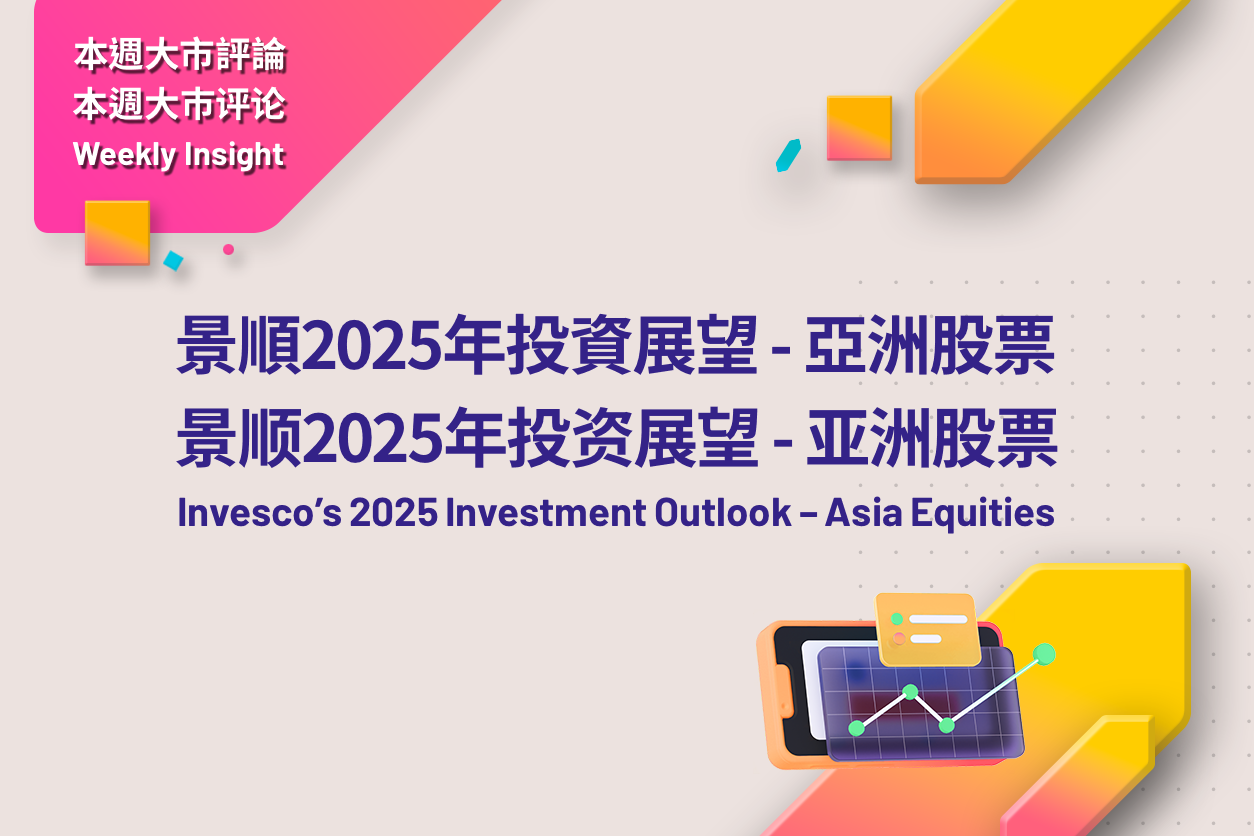 本週大市評論
本週大市评论
Weekly Insight

景順2025年投資展望 - 亞洲股票
景顺2025年投资展望 - 亚洲股票
Invesco's 2025 Investment Outlook – Asia Equities